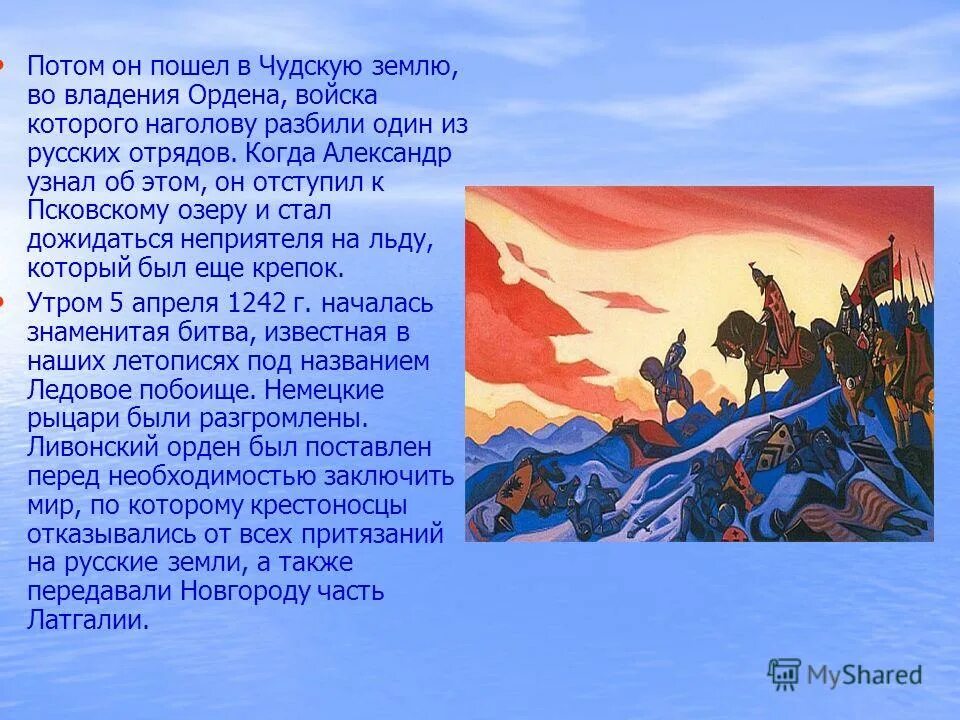 • Потом он пошел в Чудскую землю, во владения Ордена, войска которого наголову разбили один из русских отрядов. Когда Александр узнал об этом, он отступил к Псковскому озеру и стал дожидаться неприятеля на льду, который был еще крепок.

• Утром 5 апреля 1242 г. началась знаменитая битва, известная в наших летописях под названием Ледовое побоище. Немецкие рыцари были разгромлены. Ливонский орден был поставлен перед необходимостью заключить мир, по которому крестоносцы отказывались от всех притязаний на русские земли, а также передавали Новгороду часть Латгалии.

MyShared